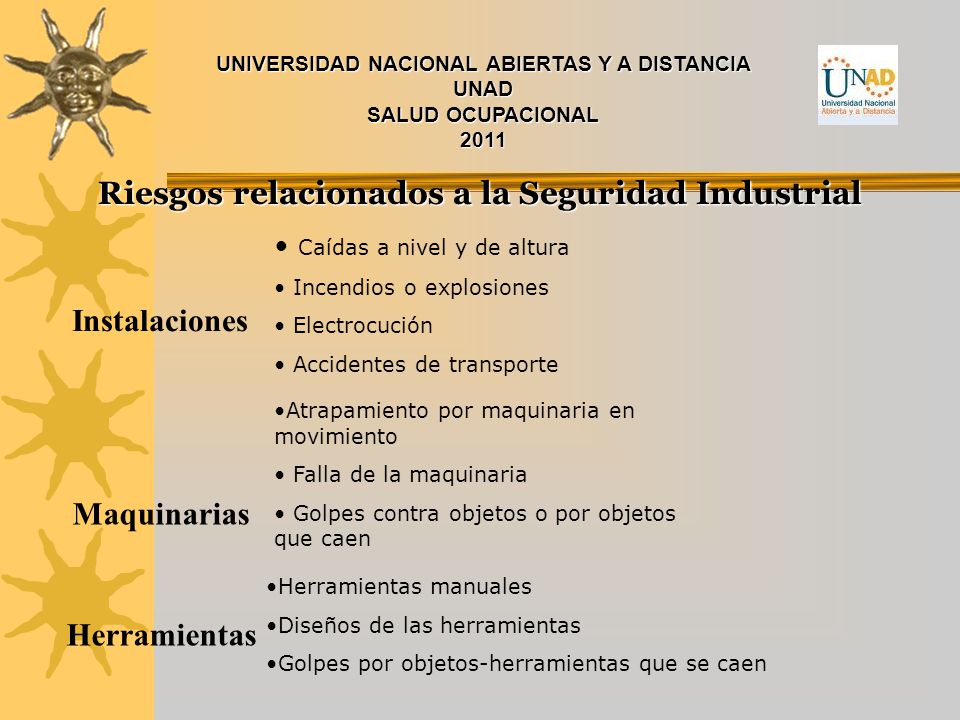 UNIVERSIDAD NACIONAL ABIERTAS Y A DISTANCIA
UNAD
SALUD OCUPACIONAL
2011

UNAD
Universidad Nacional Abierta y a Distancia

Riesgos relacionados a la Seguridad Industrial

Instalaciones

• Caídas a nivel y de altura
• Incendios o explosiones
• Electrocución
• Accidentes de transporte

Maquinarias

•Atrapamiento por maquinaria en movimiento
• Falla de la maquinaria
• Golpes contra objetos o por objetos que caen

Herramientas

•Herramientas manuales
•Diseños de las herramientas
•Golpes por objetos-herramientas que se caen